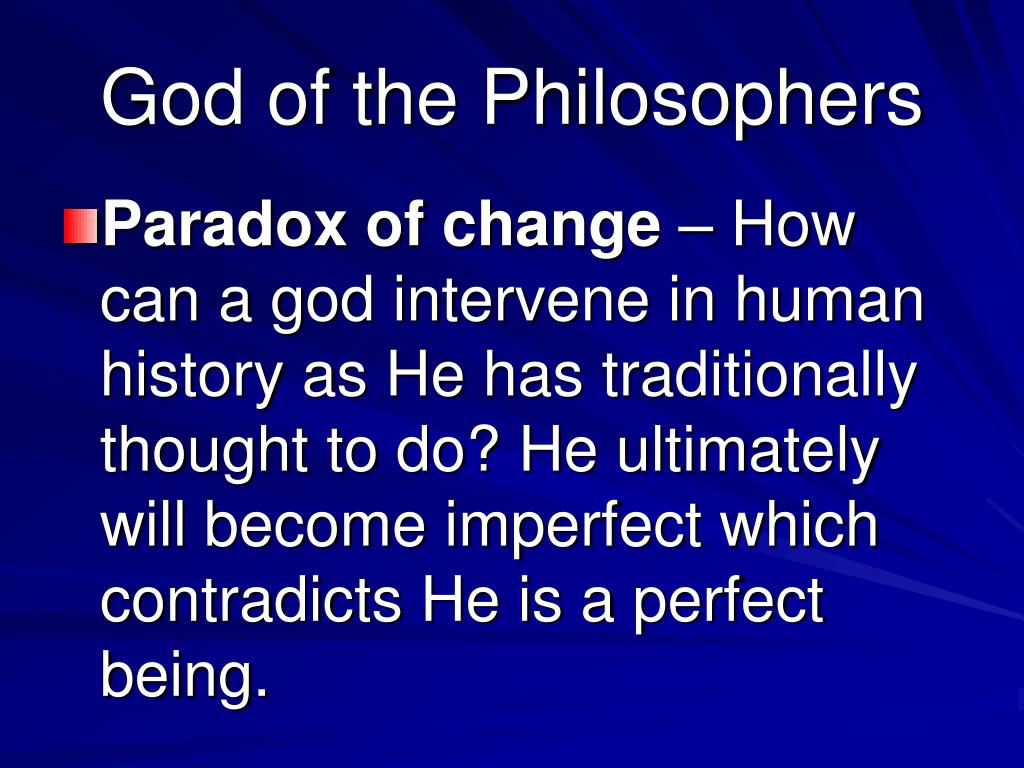 God of the Philosophers

Paradox of change – How can a god intervene in human history as He has traditionally thought to do? He ultimately will become imperfect which contradicts He is a perfect being.